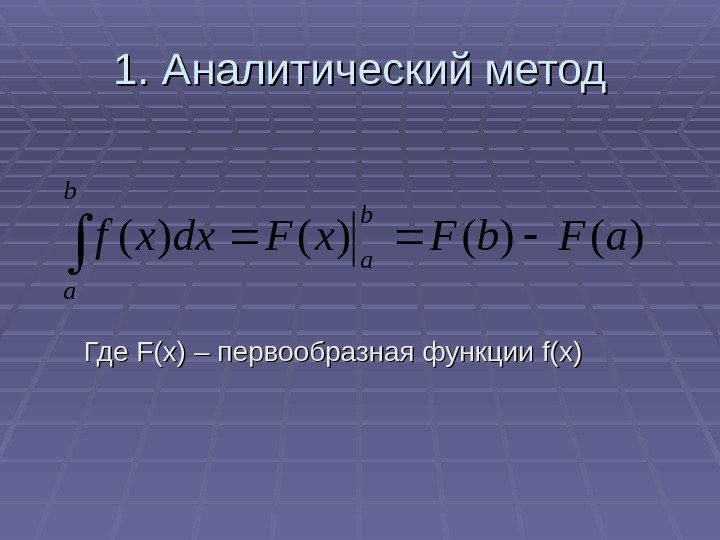 1. Аналитический метод

$\int_a^b f(x)dx = F(x)\Big|_a^b = F(b) - F(a)$

Где F(x) – первообразная функции f(x)